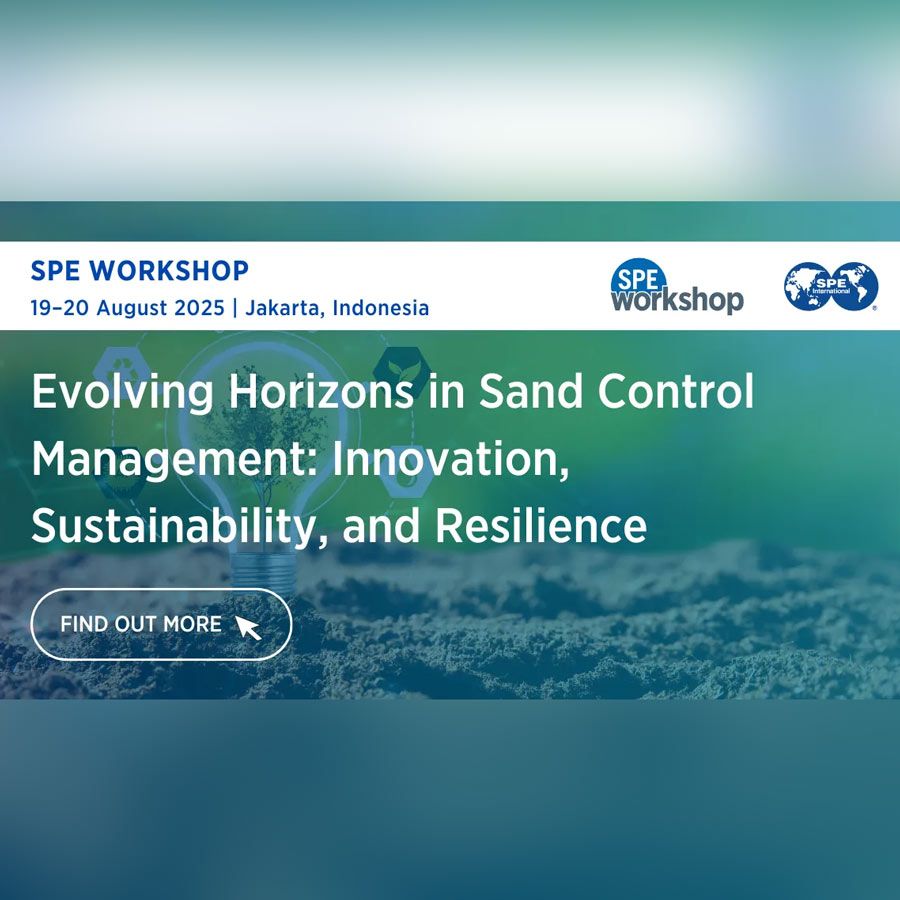 SPE WORKSHOP
19–20 August 2025 | Jakarta, Indonesia

SPE workshop

SPE International

Evolving Horizons in Sand Control Management: Innovation, Sustainability, and Resilience

FIND OUT MORE